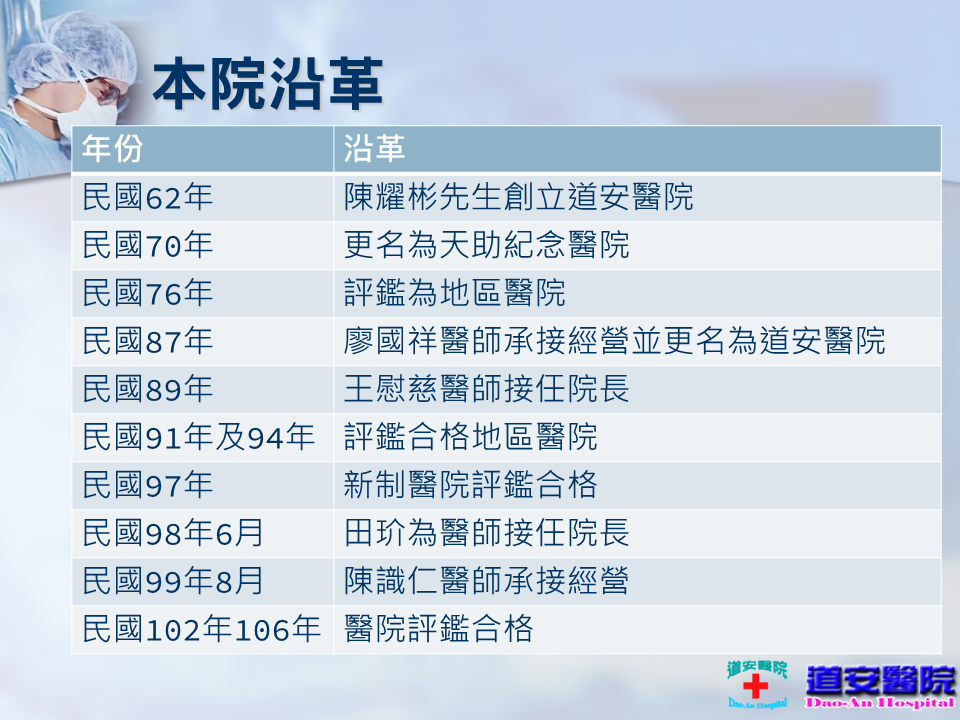 本院沿革

| 年份 | 沿革 |
|---|---|
| 民國62年 | 陳耀彬先生創立道安醫院 |
| 民國70年 | 更名為天助紀念醫院 |
| 民國76年 | 評鑑為地區醫院 |
| 民國87年 | 廖國祥醫師承接經營並更名為道安醫院 |
| 民國89年 | 王慰慈醫師接任院長 |
| 民國91年及94年 | 評鑑合格地區醫院 |
| 民國97年 | 新制醫院評鑑合格 |
| 民國98年6月 | 田玠為醫師接任院長 |
| 民國99年8月 | 陳識仁醫師承接經營 |
| 民國102年106年 | 醫院評鑑合格 |

道安醫院
Dao-An Hospital
道安醫院
Dao-An Hospital